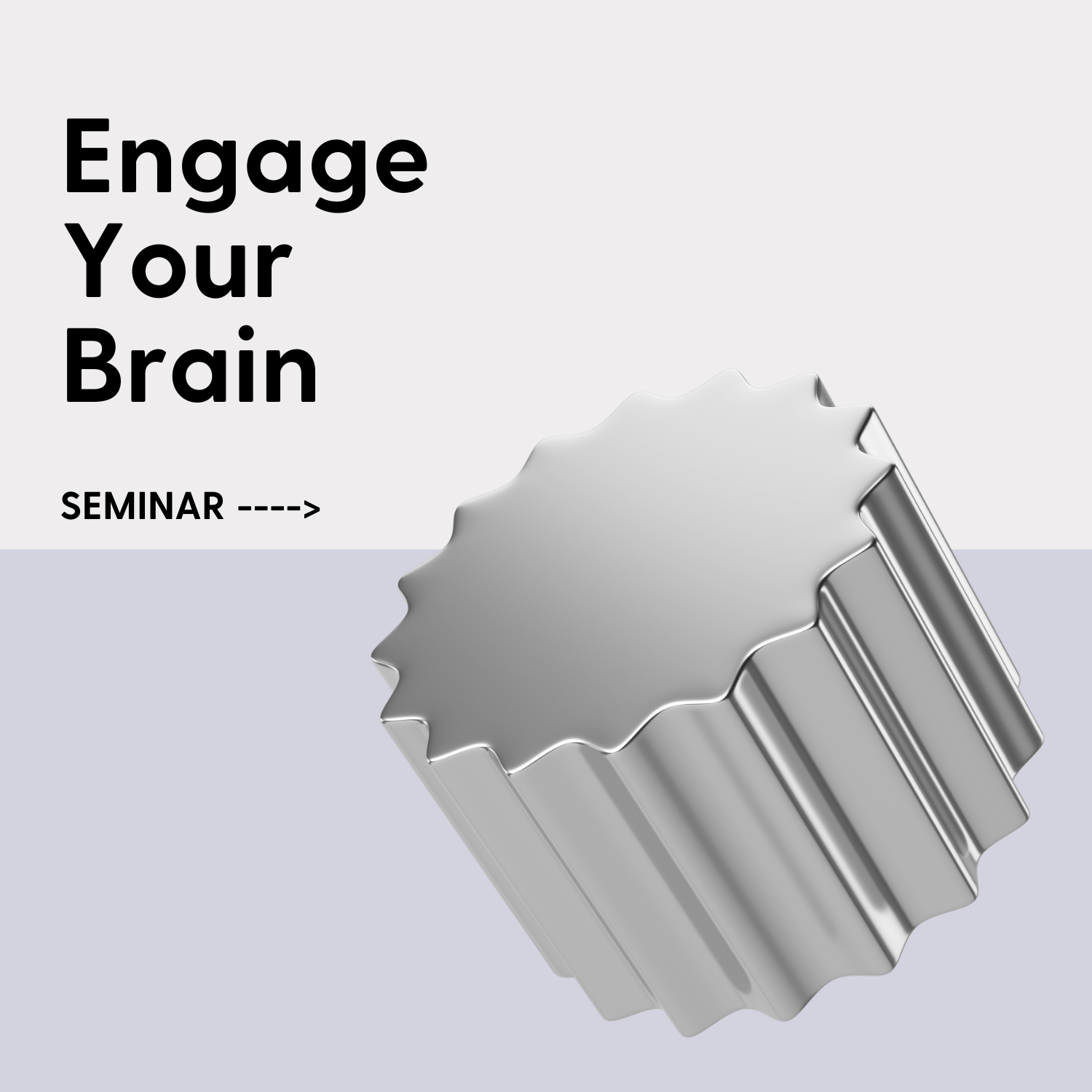 Engage Your Brain

SEMINAR ---->